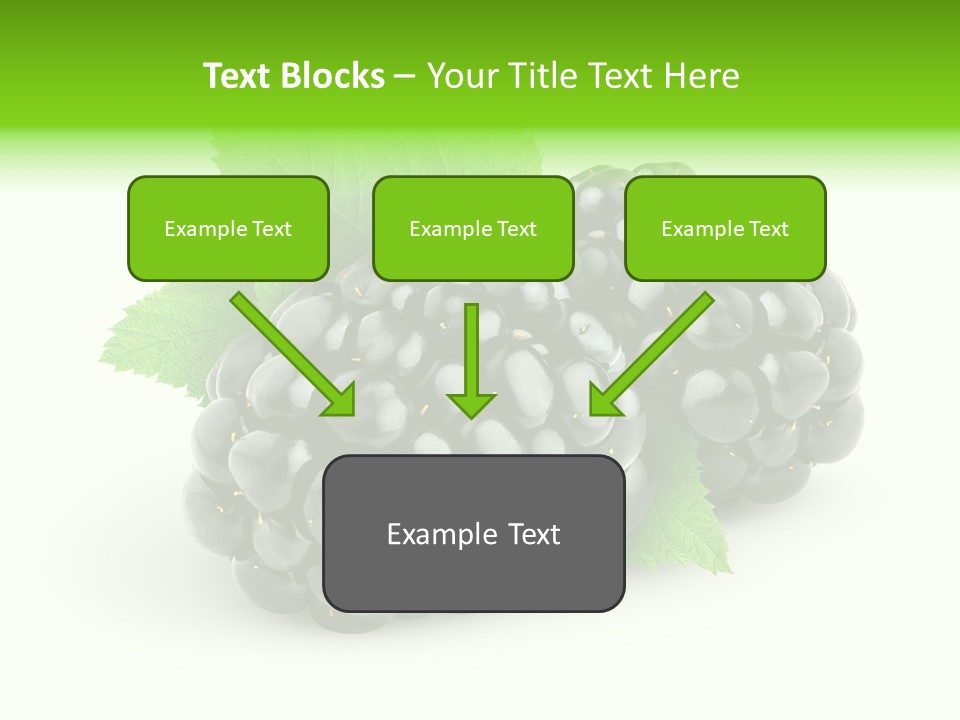 Text Blocks – Your Title Text Here

Example Text

Example Text

Example Text

Example Text